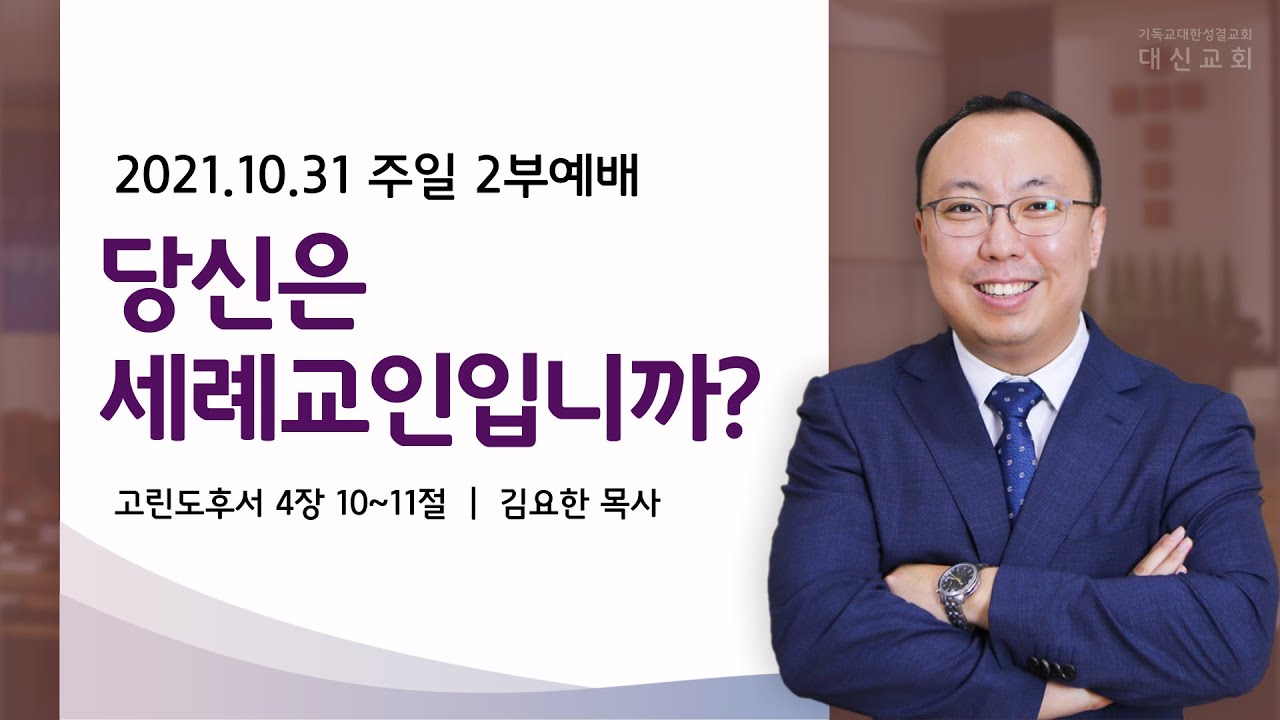 기독교대한성결교회
대신교회

2021.10.31 주일 2부예배

당신은
세례교인입니까?

고린도후서 4장 10~11절 | 김요한 목사